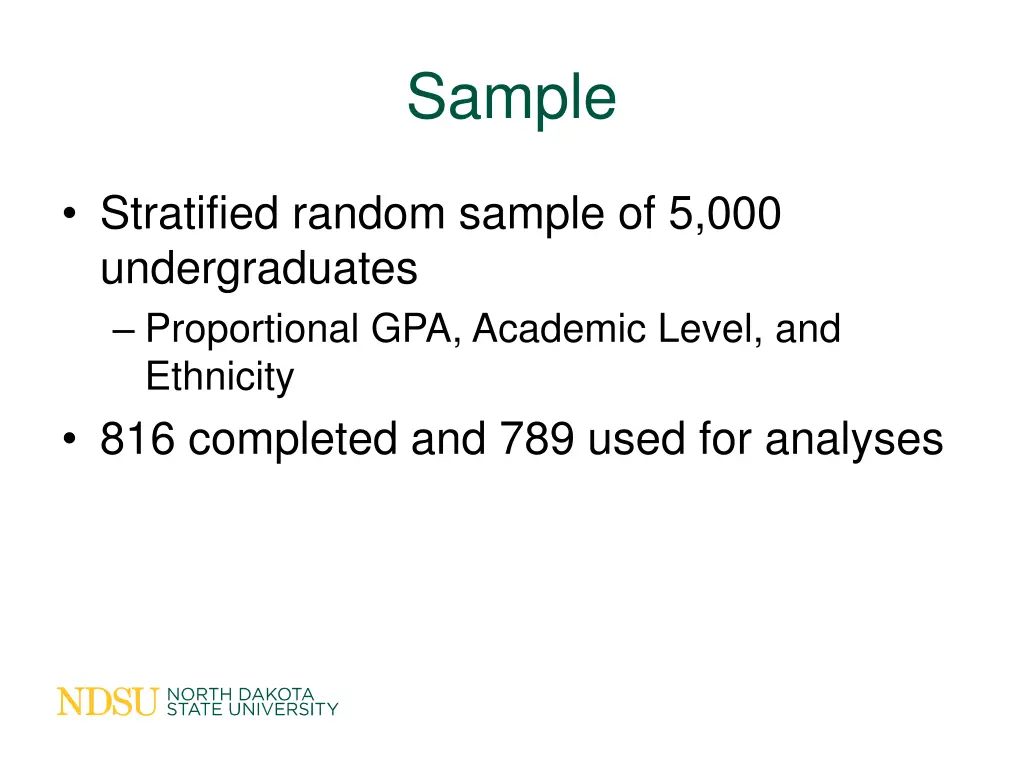 Sample

• Stratified random sample of 5,000 undergraduates
– Proportional GPA, Academic Level, and Ethnicity
• 816 completed and 789 used for analyses

NDSU NORTH DAKOTA STATE UNIVERSITY